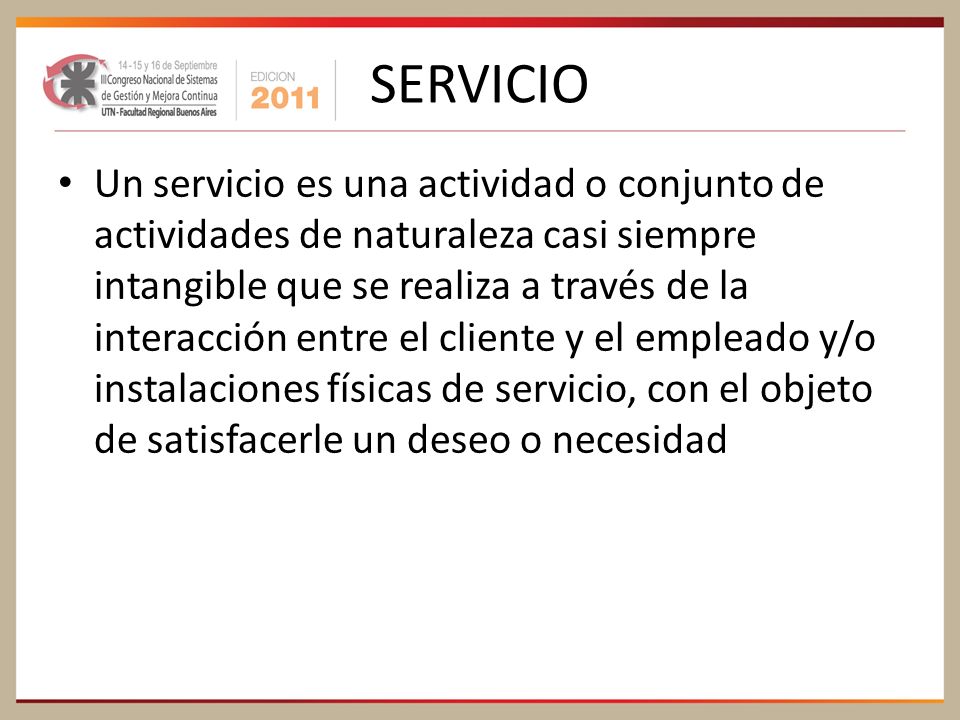 14 - 15 y 16 de Septiembre
III Congreso Nacional de Sistemas de Gestión y Mejora Continua
UTN - Facultad Regional Buenos Aires

EDICION 2011

SERVICIO

• Un servicio es una actividad o conjunto de actividades de naturaleza casi siempre intangible que se realiza a través de la interacción entre el cliente y el empleado y/o instalaciones físicas de servicio, con el objeto de satisfacerle un deseo o necesidad